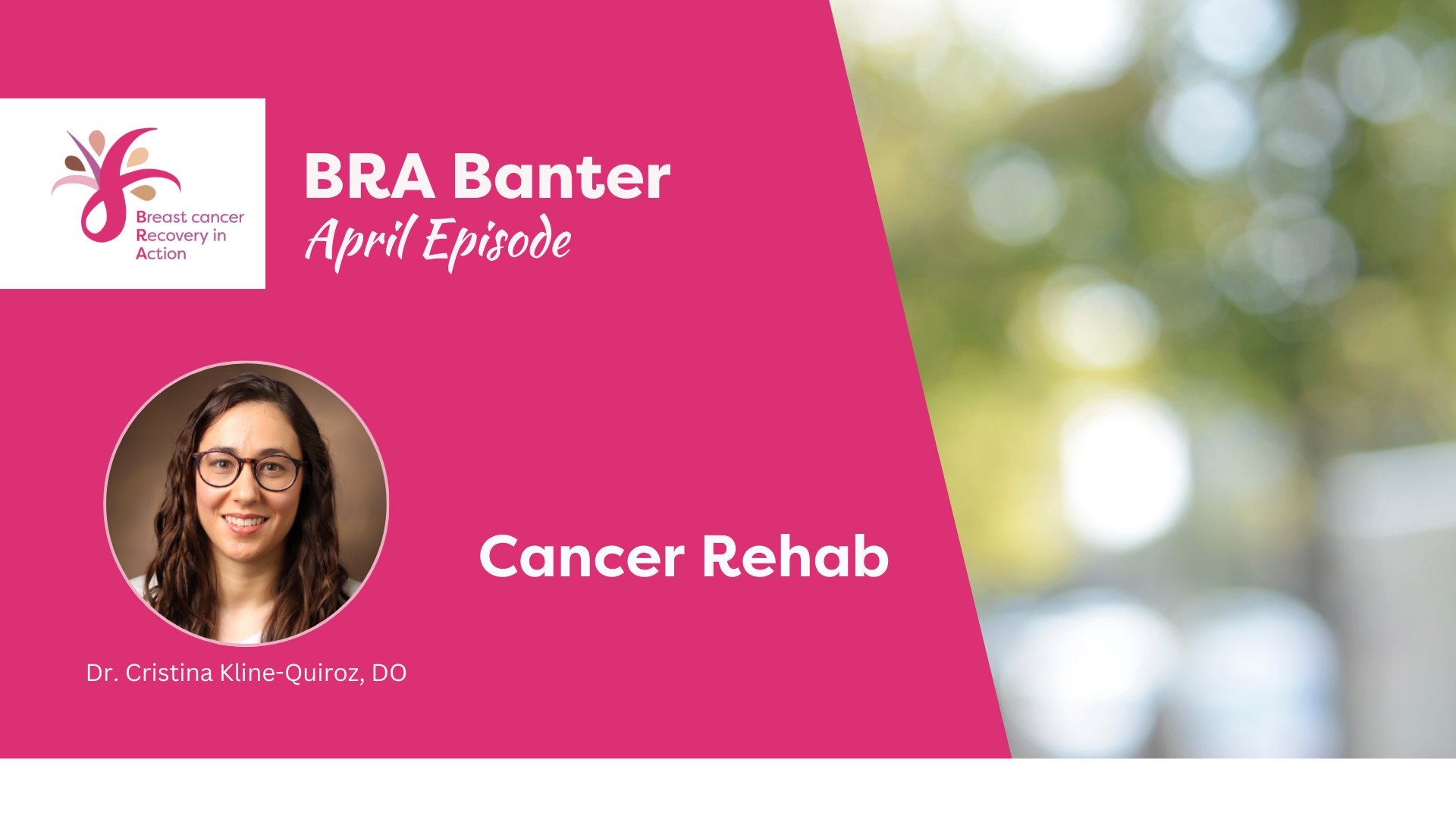 Breast cancer Recovery in Action

BRA Banter
April Episode

Cancer Rehab

Dr. Cristina Kline-Quiroz, DO